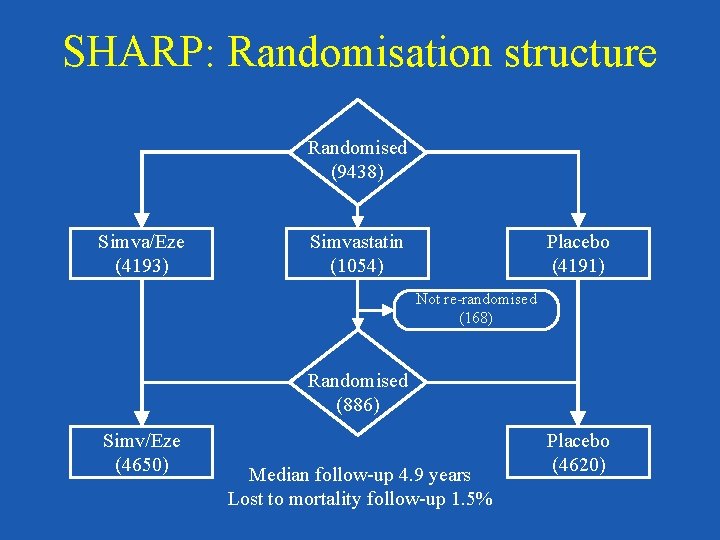 SHARP: Randomisation structure

Randomised
(9438)

Simva/Eze
(4193)

Simvastatin
(1054)

Placebo
(4191)

Not re-randomised
(168)

Randomised
(886)

Simv/Eze
(4650)

Placebo
(4620)

Median follow-up 4.9 years
Lost to mortality follow-up 1.5%